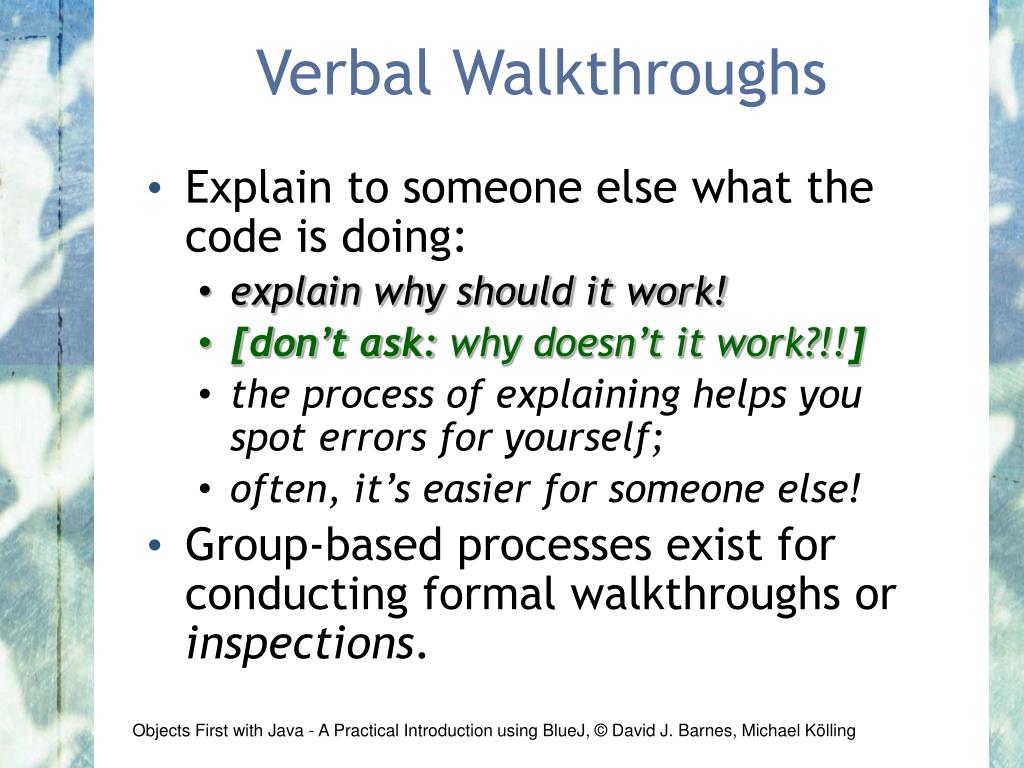 Verbal Walkthroughs

• Explain to someone else what the code is doing:
  • explain why should it work!
  • [don't ask: why doesn't it work?!!]
  • the process of explaining helps you spot errors for yourself;
  • often, it's easier for someone else!
• Group-based processes exist for conducting formal walkthroughs or inspections.

Objects First with Java - A Practical Introduction using BlueJ, © David J. Barnes, Michael Kölling